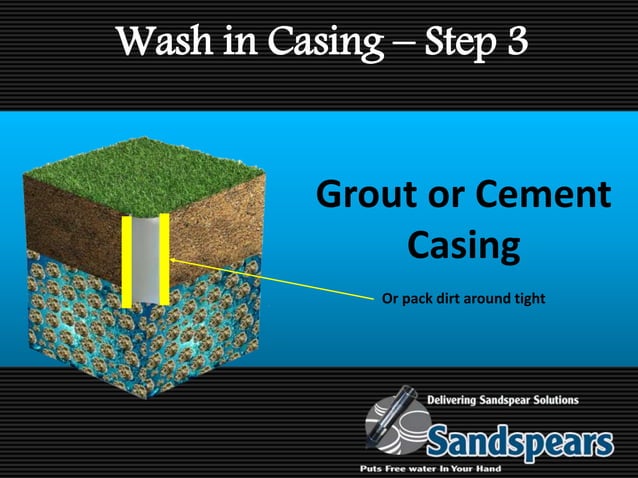 Wash in Casing – Step 3

Grout or Cement Casing

Or pack dirt around tight

Delivering Sandspear Solutions

Sandspears

Puts Free water In Your Hand